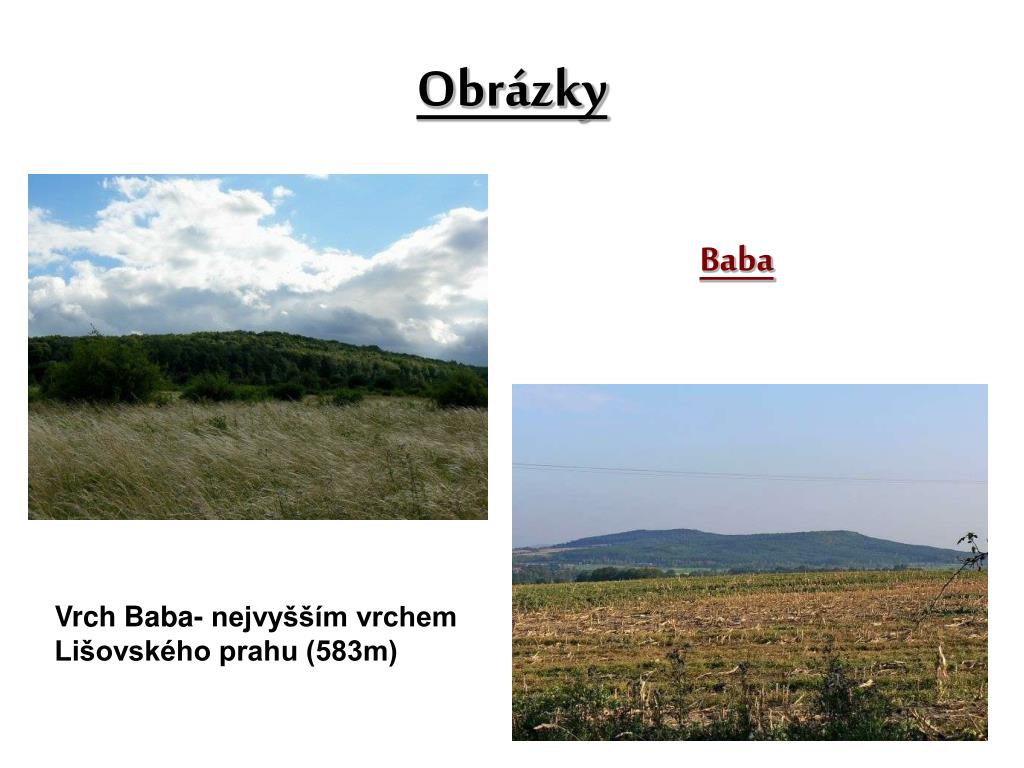 Obrázky

Baba

Vrch Baba- nejvyšším vrchem Lišovského prahu (583m)